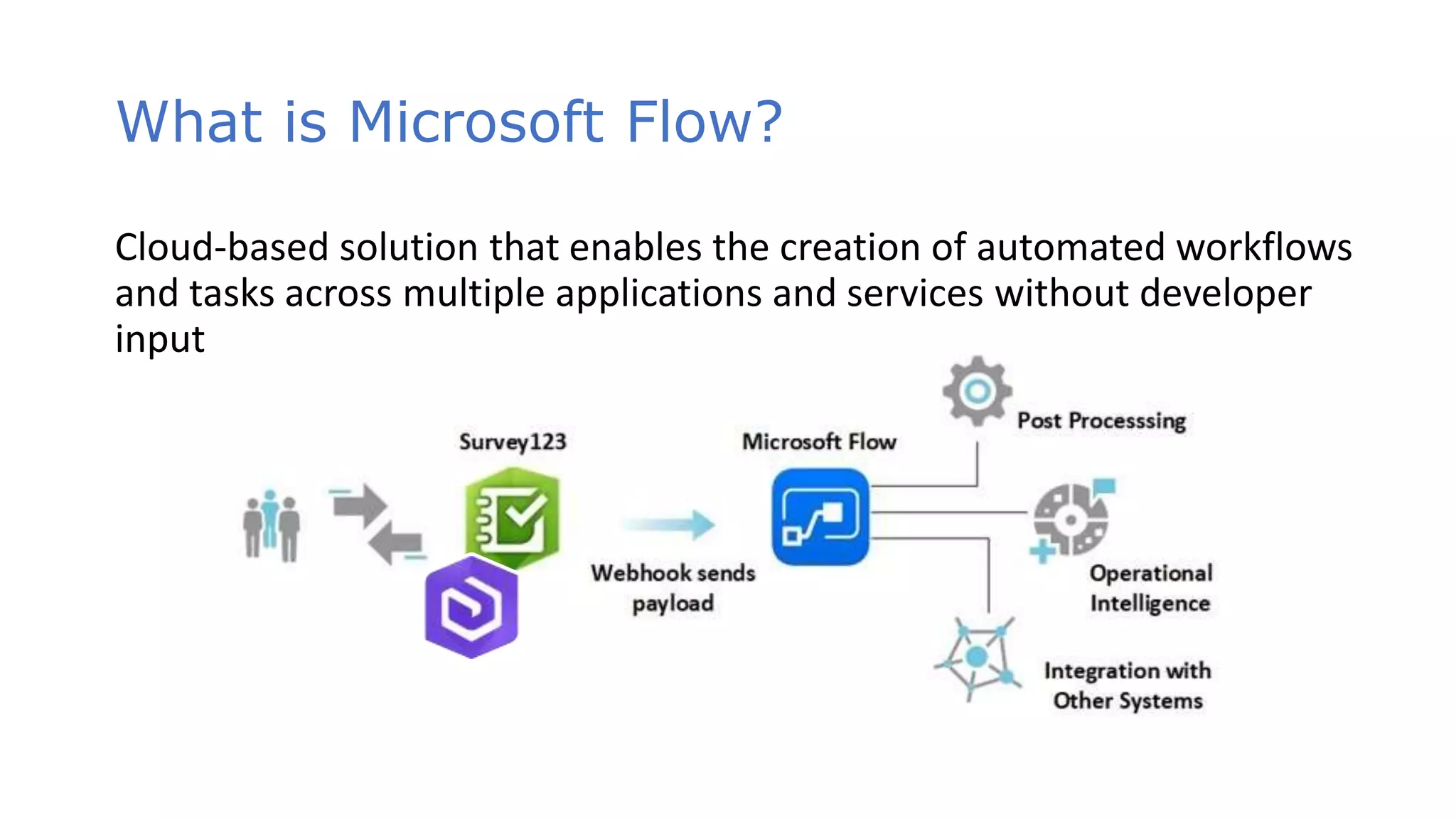 What is Microsoft Flow?

Cloud-based solution that enables the creation of automated workflows and tasks across multiple applications and services without developer input

Survey123

Webhook sends payload

Microsoft Flow

Post Processsing

Operational Intelligence

Integration with Other Systems